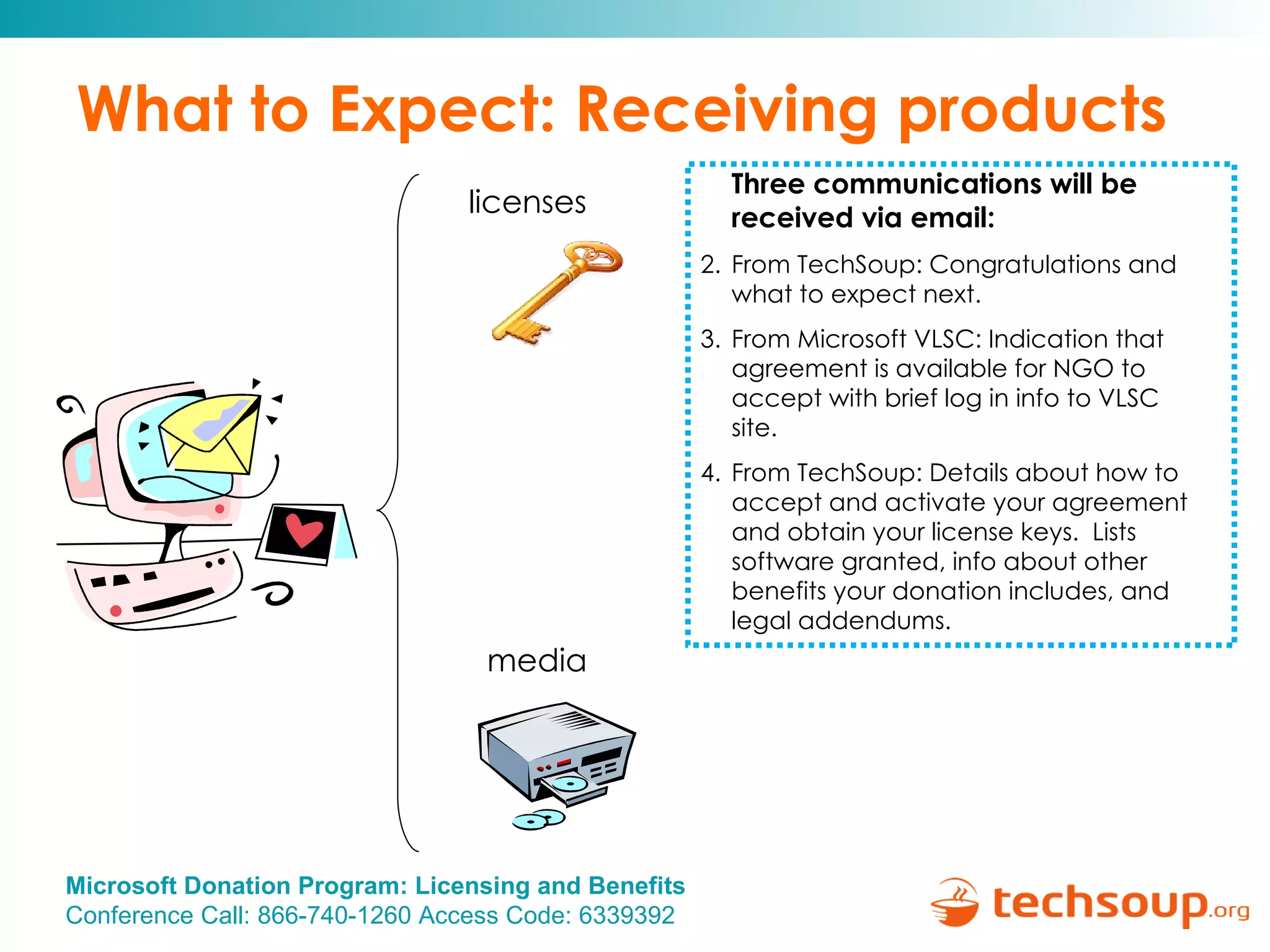 What to Expect: Receiving products

licenses

media

Three communications will be received via email:

2. From TechSoup: Congratulations and what to expect next.

3. From Microsoft VLSC: Indication that agreement is available for NGO to accept with brief log in info to VLSC site.

4. From TechSoup: Details about how to accept and activate your agreement and obtain your license keys. Lists software granted, info about other benefits your donation includes, and legal addendums.

Microsoft Donation Program: Licensing and Benefits
Conference Call: 866-740-1260 Access Code: 6339392

techsoup.org